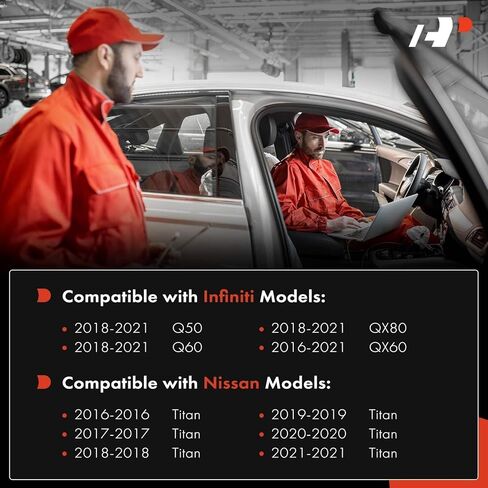 Compatible with Infiniti Models:

• 2018-2021 Q50
• 2018-2021 Q60
• 2018-2021 QX80
• 2016-2021 QX60

Compatible with Nissan Models:

• 2016-2016 Titan
• 2017-2017 Titan
• 2018-2018 Titan
• 2019-2019 Titan
• 2020-2020 Titan
• 2021-2021 Titan